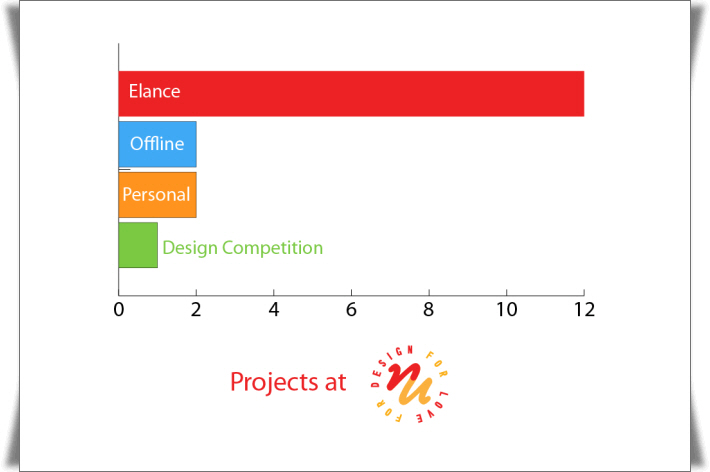 Elance

Offline

Personal

Design Competition

0 2 4 6 8 10 12

Projects at

DESIGN FOR LOVE FOR